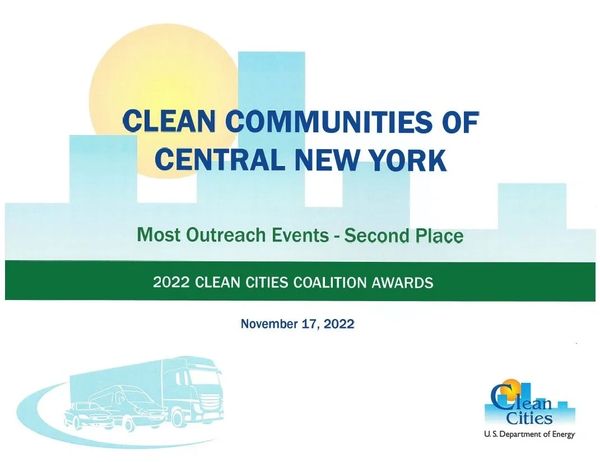 CLEAN COMMUNITIES OF CENTRAL NEW YORK

Most Outreach Events - Second Place

2022 CLEAN CITIES COALITION AWARDS

November 17, 2022

Clean Cities
U.S. Department of Energy